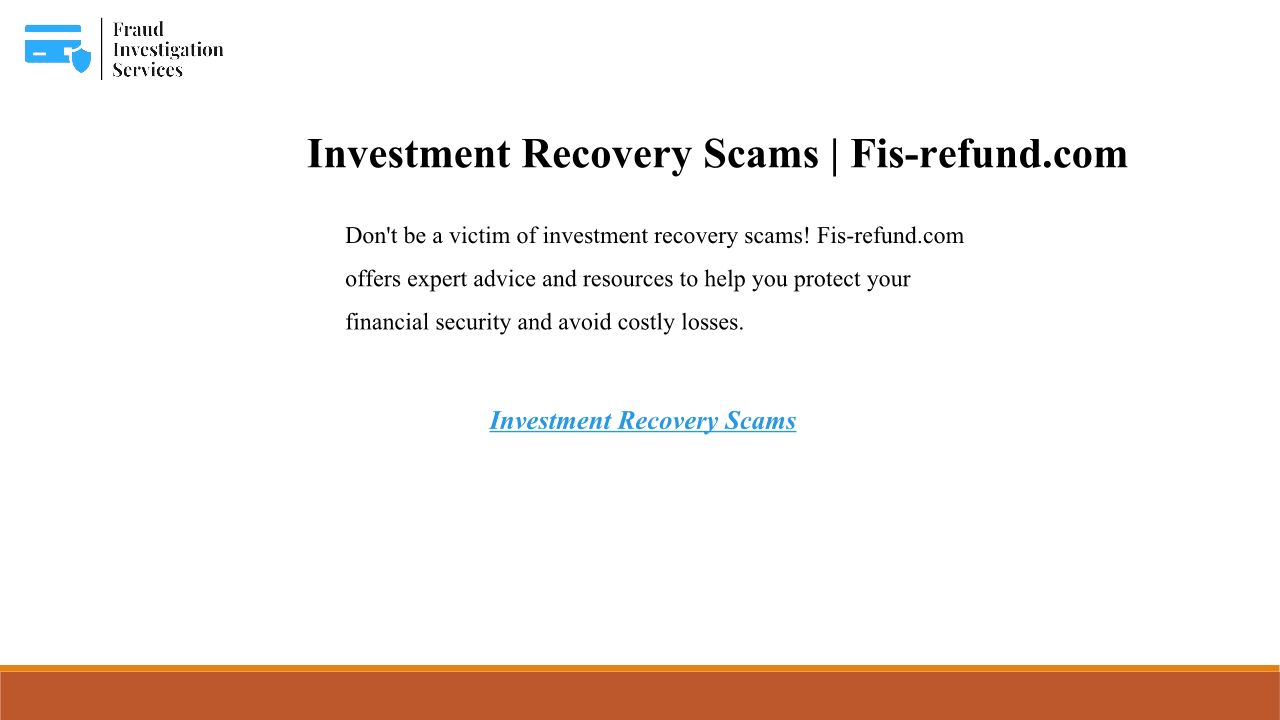 Fraud Investigation Services

Investment Recovery Scams | Fis-refund.com

Don't be a victim of investment recovery scams! Fis-refund.com offers expert advice and resources to help you protect your financial security and avoid costly losses.

Investment Recovery Scams